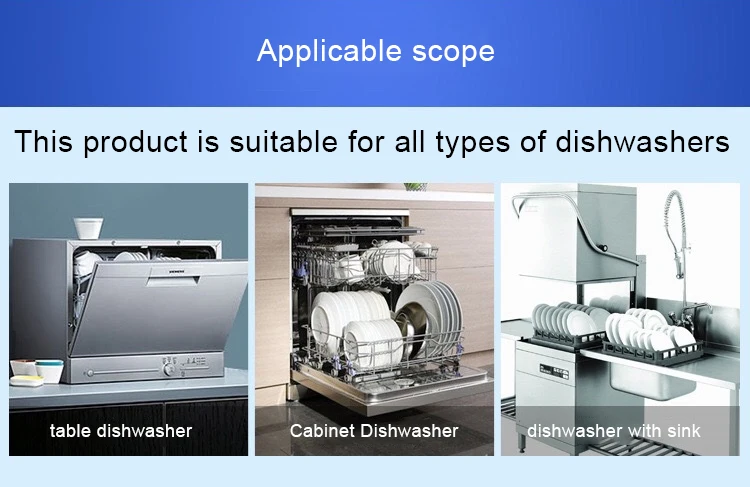 Applicable scope

This product is suitable for all types of dishwashers

SIEMENS

table dishwasher

Cabinet Dishwasher

dishwasher with sink